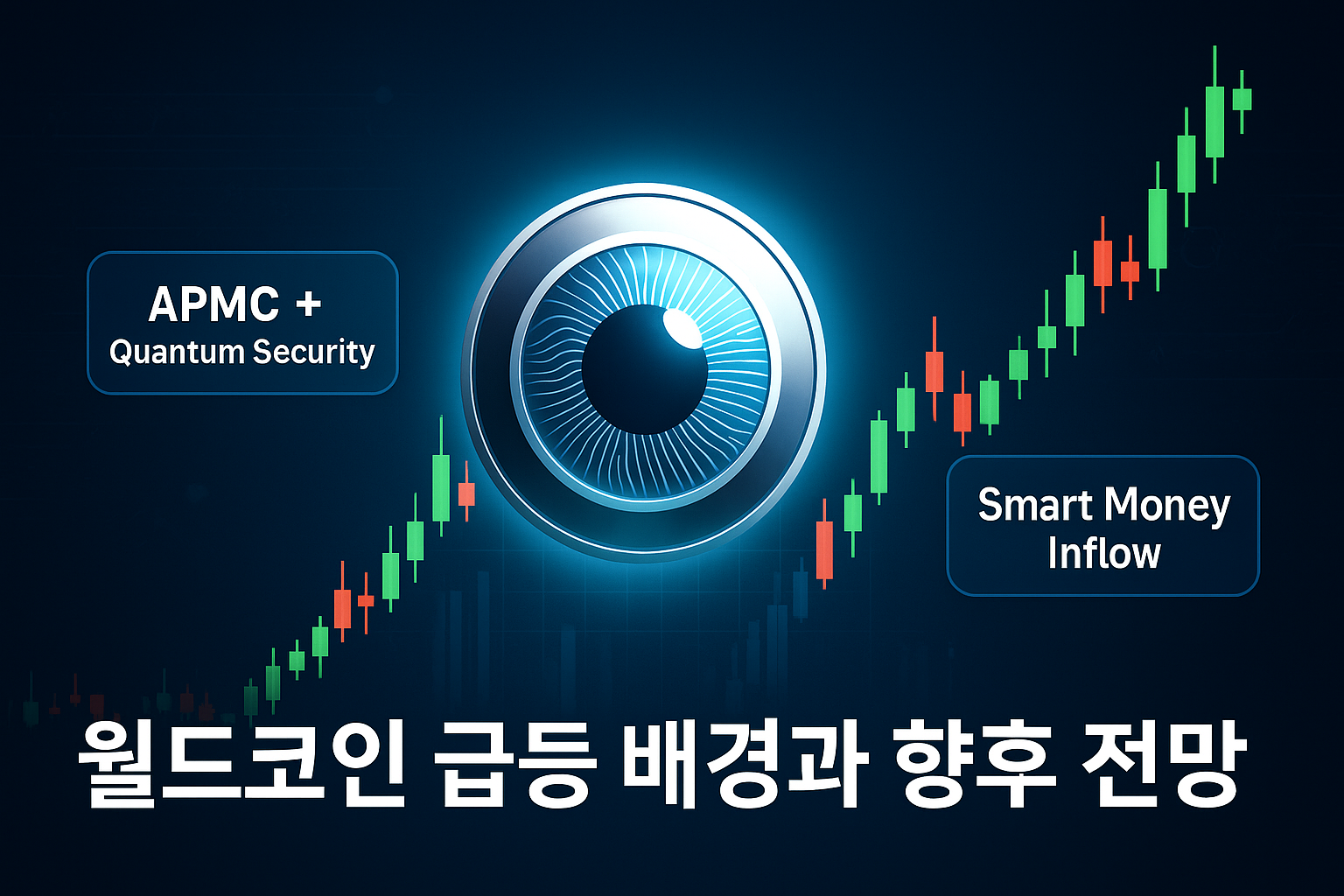 APMC +
Quantum Security

Smart Money
Inflow

월드코인 급등 배경과 향후 전망